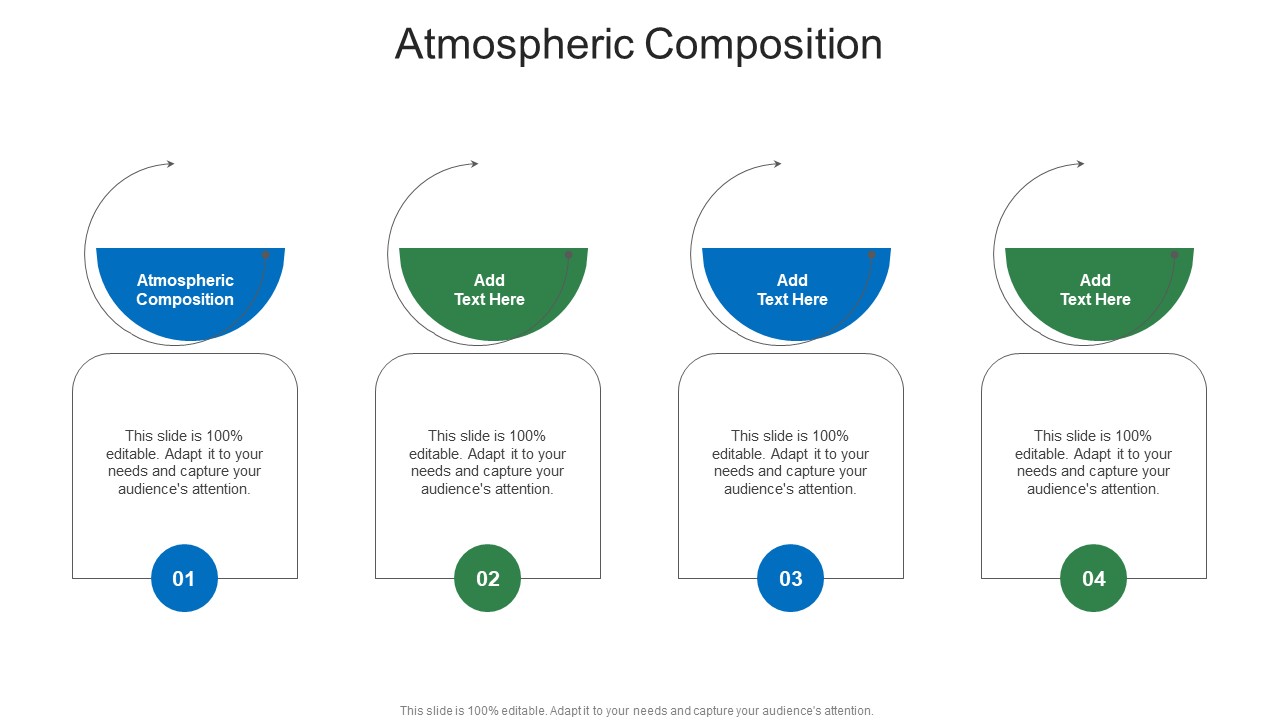 Atmospheric Composition

Atmospheric Composition

This slide is 100% editable. Adapt it to your needs and capture your audience's attention.

01

Add Text Here

This slide is 100% editable. Adapt it to your needs and capture your audience's attention.

02

Add Text Here

This slide is 100% editable. Adapt it to your needs and capture your audience's attention.

03

Add Text Here

This slide is 100% editable. Adapt it to your needs and capture your audience's attention.

04

This slide is 100% editable. Adapt it to your needs and capture your audience's attention.